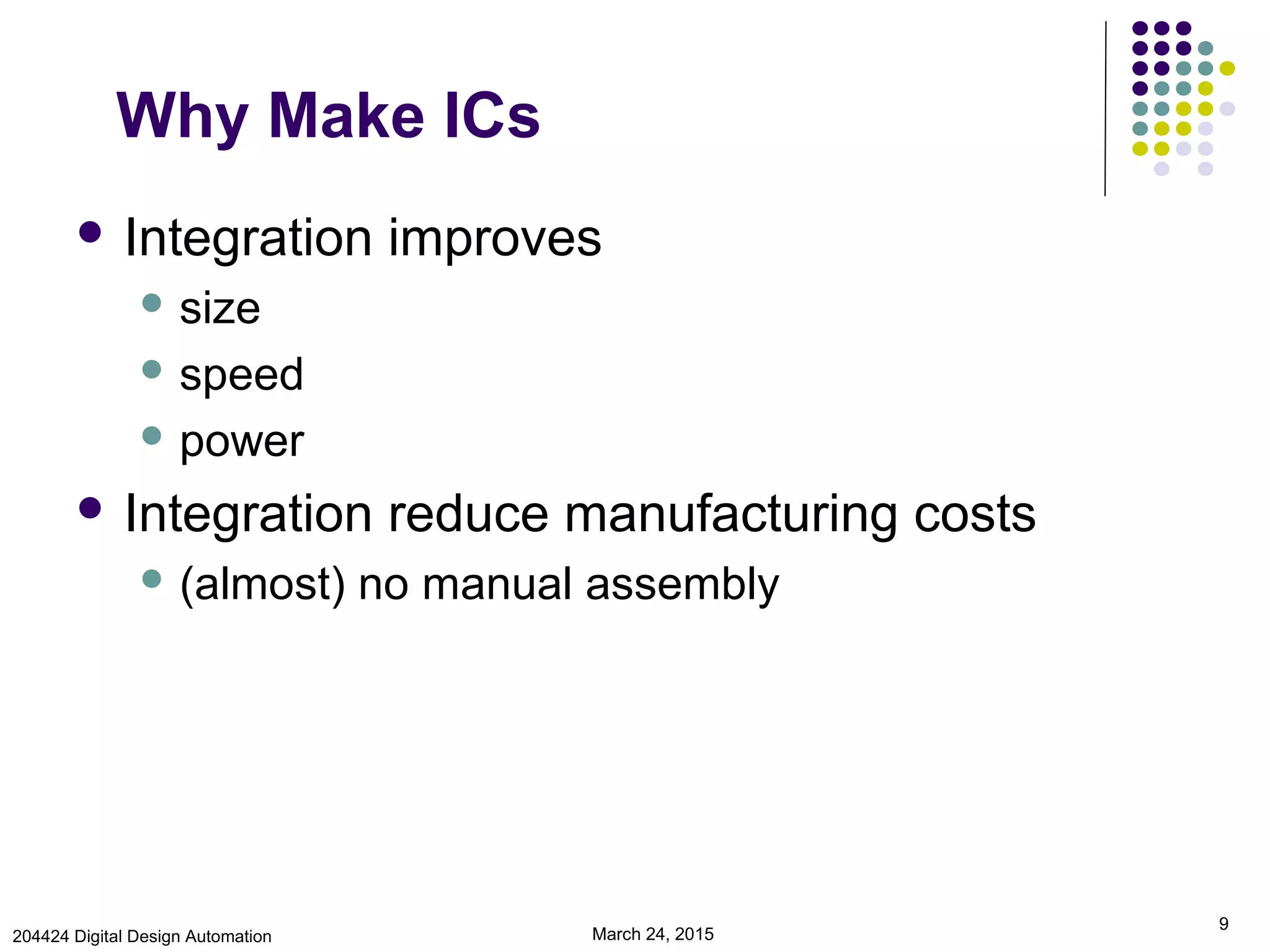 Why Make ICs

- Integration improves
  - size
  - speed
  - power
- Integration reduce manufacturing costs
  - (almost) no manual assembly

204424 Digital Design Automation

March 24, 2015

9